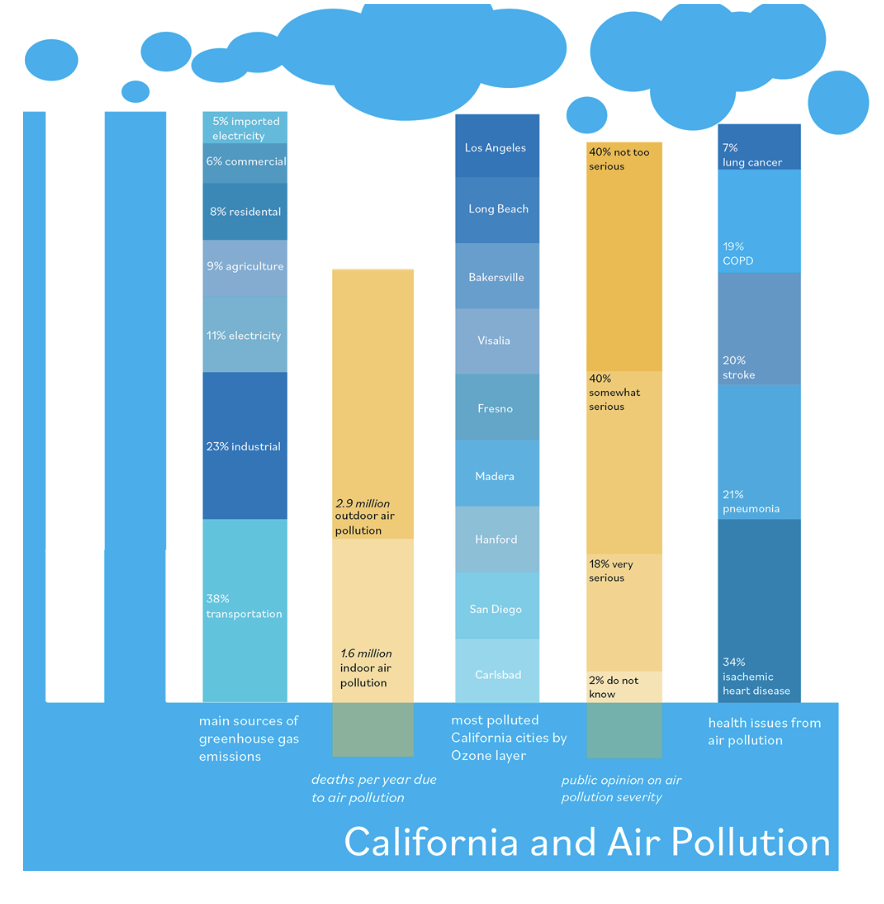 5% imported electricity
6% commercial
8% residental
9% agriculture
11% electricity
23% industrial
38% transportation
main sources of greenhouse gas emissions

2.9 million outdoor air pollution
1.6 million indoor air pollution
deaths per year due to air pollution

Los Angeles
Long Beach
Bakersville
Visalia
Fresno
Madera
Hanford
San Diego
Carlsbad
most polluted California cities by Ozone layer

40% not too serious
40% somewhat serious
18% very serious
2% do not know
public opinion on air pollution severity

7% lung cancer
19% COPD
20% stroke
21% pneumonia
34% isachemic heart disease
health issues from air pollution

California and Air Pollution